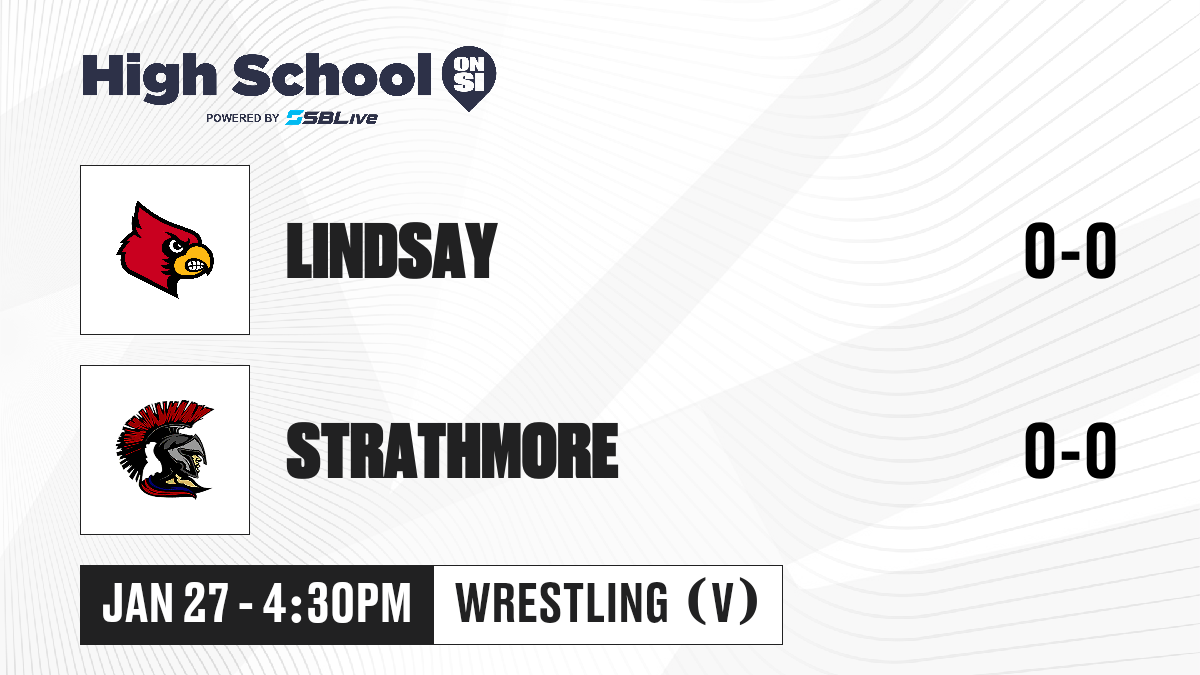 High School ON SI
POWERED BY SBLive

LINDSAY
0-0

STRATHMORE
0-0

JAN 27 - 4:30PM
WRESTLING (V)